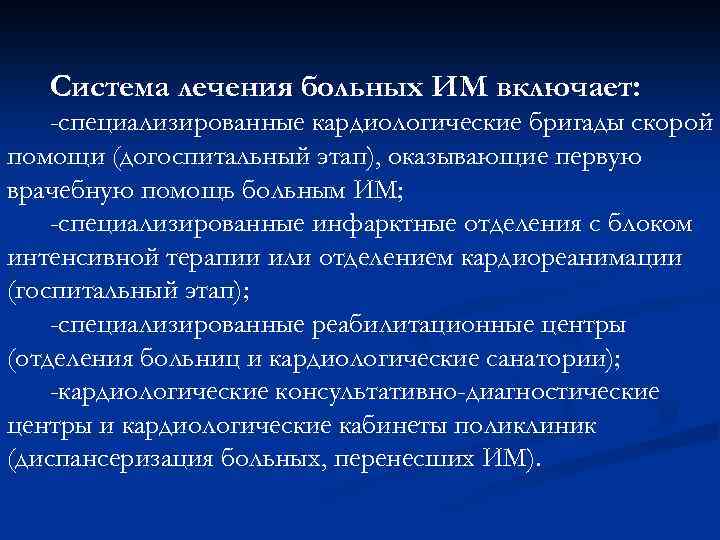 Система лечения больных ИМ включает:

-специализированные кардиологические бригады скорой помощи (догоспитальный этап), оказывающие первую врачебную помощь больным ИМ;

-специализированные инфарктные отделения с блоком интенсивной терапии или отделением кардиореанимации (госпитальный этап);

-специализированные реабилитационные центры (отделения больниц и кардиологические санатории);

-кардиологические консультативно-диагностические центры и кардиологические кабинеты поликлиник (диспансеризация больных, перенесших ИМ).